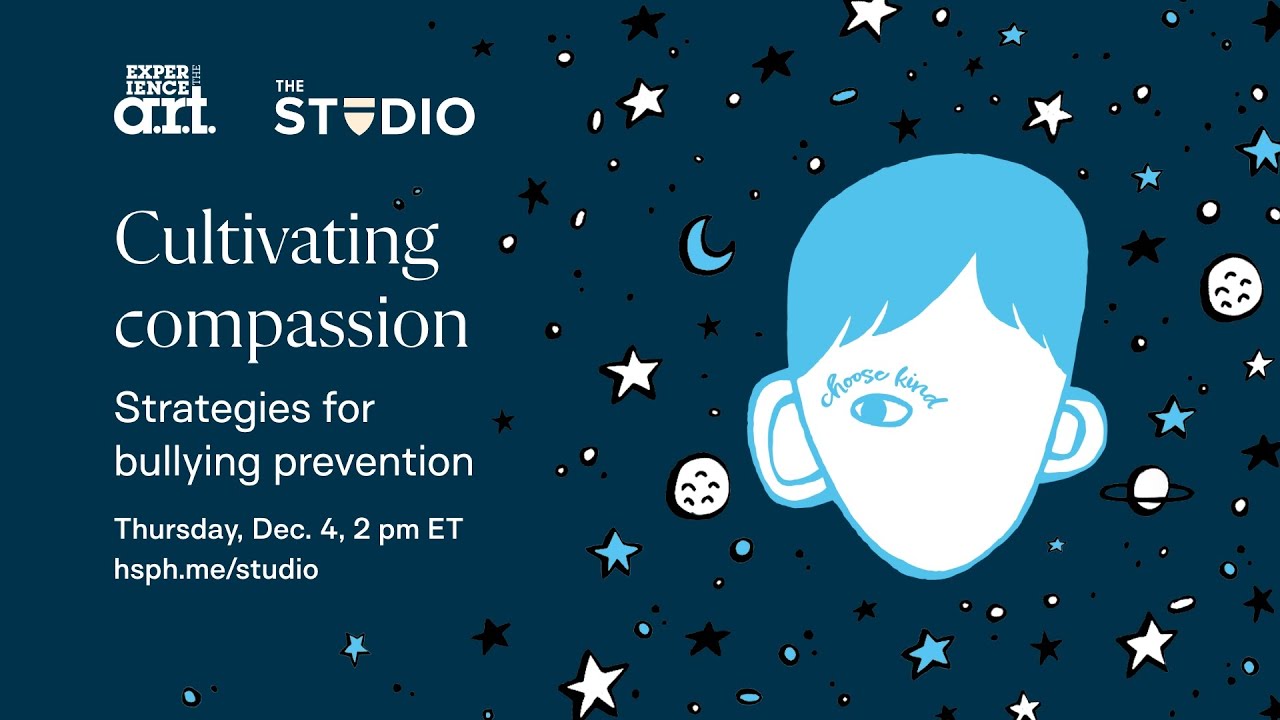 EXPERIENCE THE a.r.t.

THE STUDIO

Cultivating compassion

Strategies for bullying prevention

Thursday, Dec. 4, 2 pm ET
hsph.me/studio

choose kind